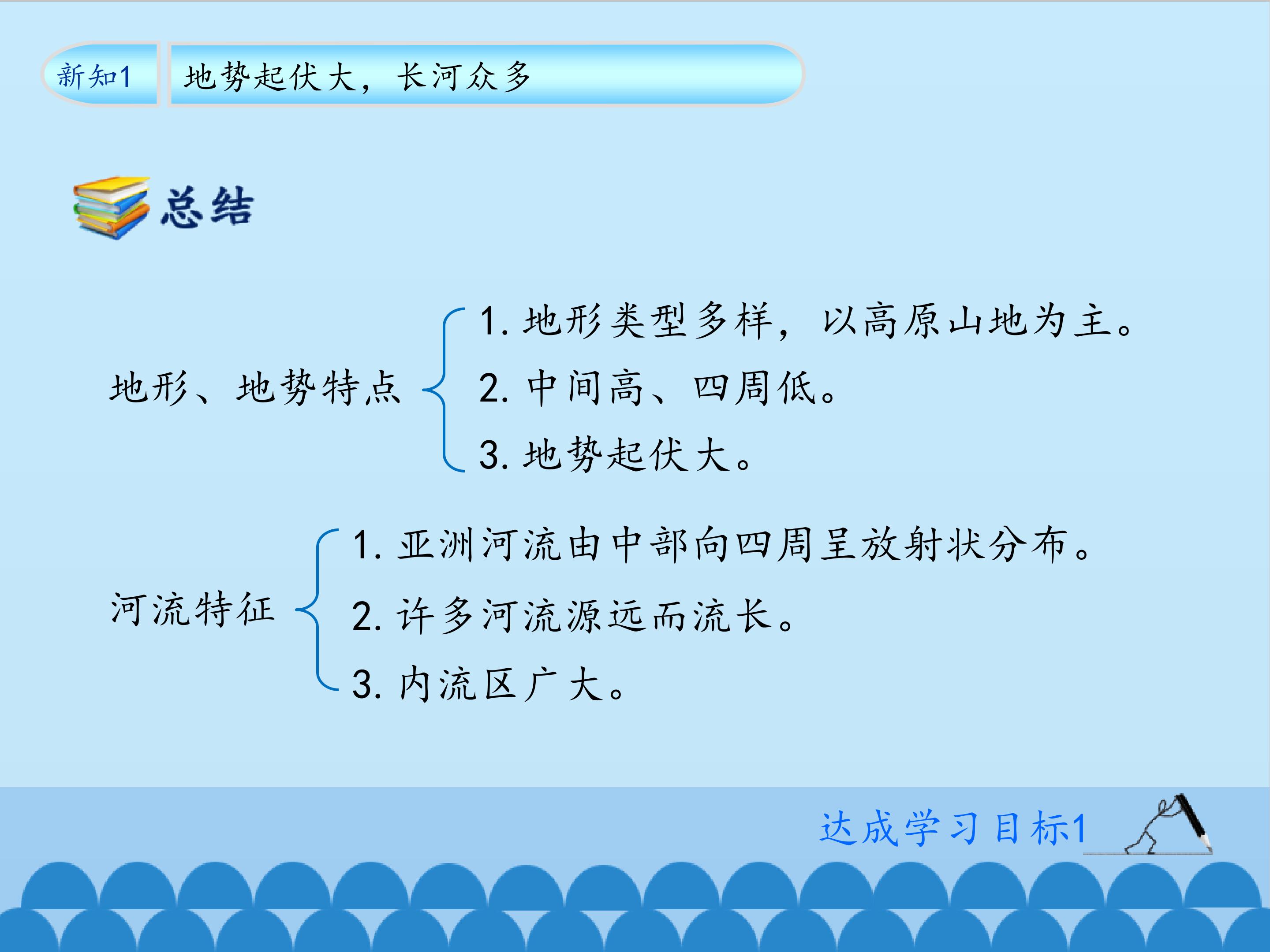 新知1

地势起伏大，长河众多

总结

地形、地势特点

1. 地形类型多样，以高原山地为主。

2. 中间高、四周低。

3. 地势起伏大。

河流特征

1. 亚洲河流由中部向四周呈放射状分布。

2. 许多河流源远而流长。

3. 内流区广大。

达成学习目标1